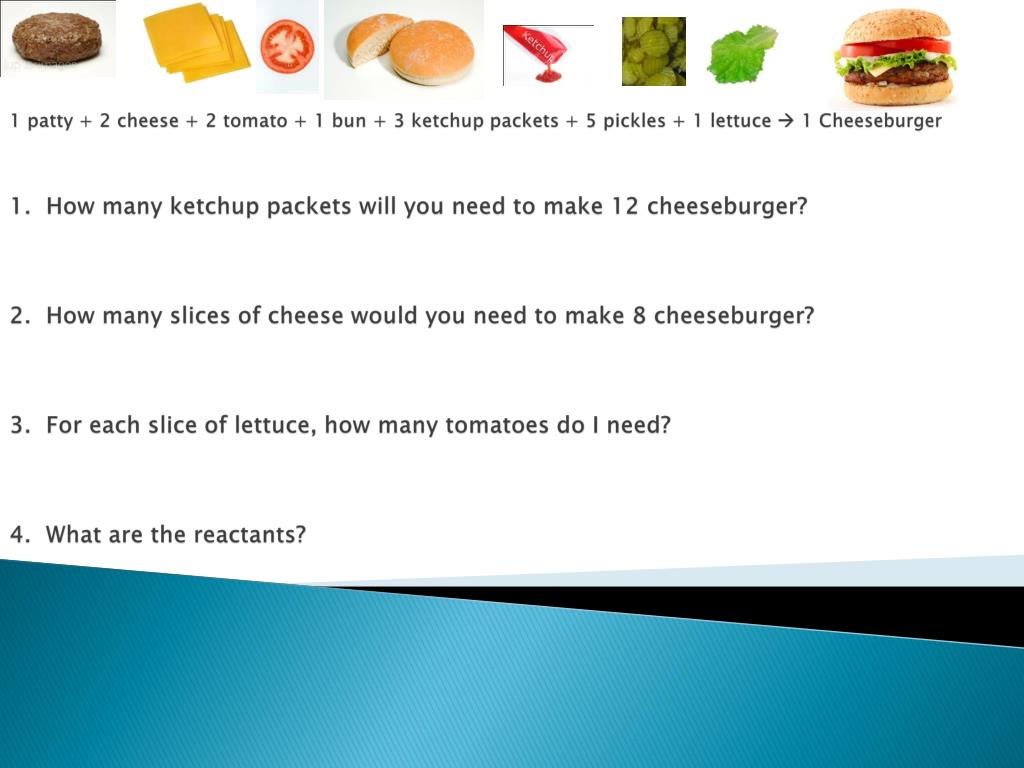 Ketchup

1 patty + 2 cheese + 2 tomato + 1 bun + 3 ketchup packets + 5 pickles + 1 lettuce → 1 Cheeseburger

1. How many ketchup packets will you need to make 12 cheeseburger?

2. How many slices of cheese would you need to make 8 cheeseburger?

3. For each slice of lettuce, how many tomatoes do I need?

4. What are the reactants?